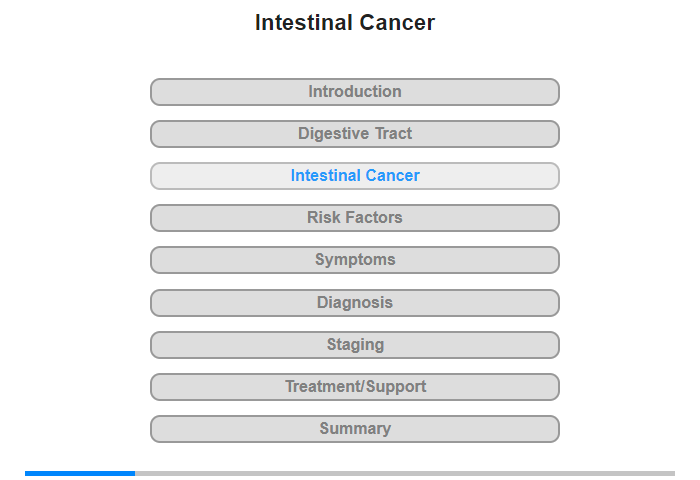 Intestinal Cancer

Introduction

Digestive Tract

Intestinal Cancer

Risk Factors

Symptoms

Diagnosis

Staging

Treatment/Support

Summary